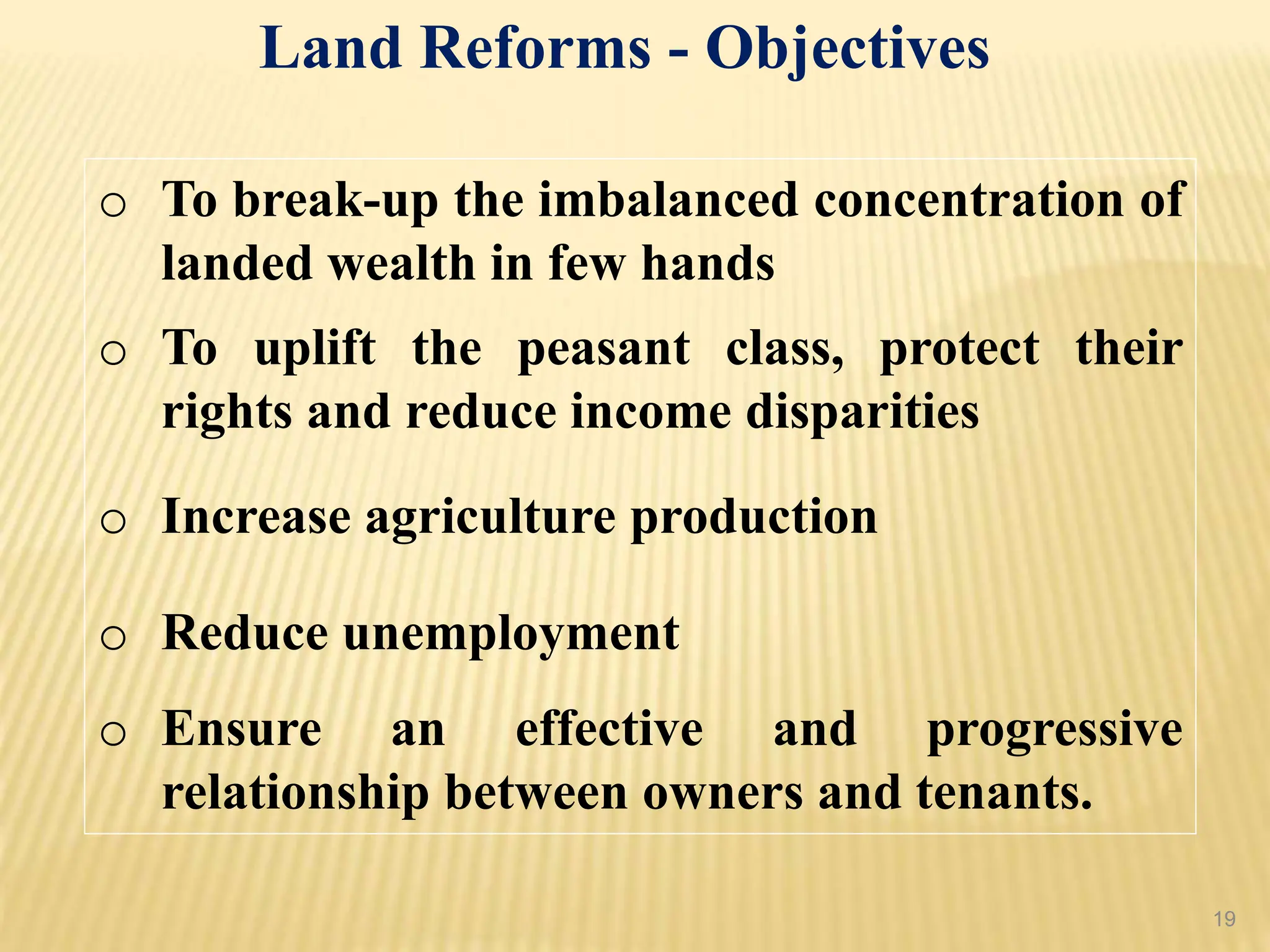 Land Reforms - Objectives

o To break-up the imbalanced concentration of landed wealth in few hands

o To uplift the peasant class, protect their rights and reduce income disparities

o Increase agriculture production

o Reduce unemployment

o Ensure an effective and progressive relationship between owners and tenants.

19